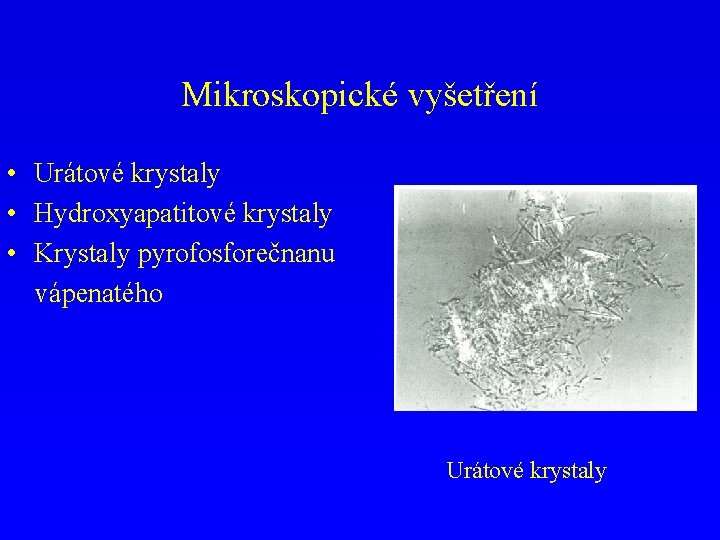 Mikroskopické vyšetření

• Urátové krystaly
• Hydroxyapatitové krystaly
• Krystaly pyrofosforečnanu vápenatého

Urátové krystaly